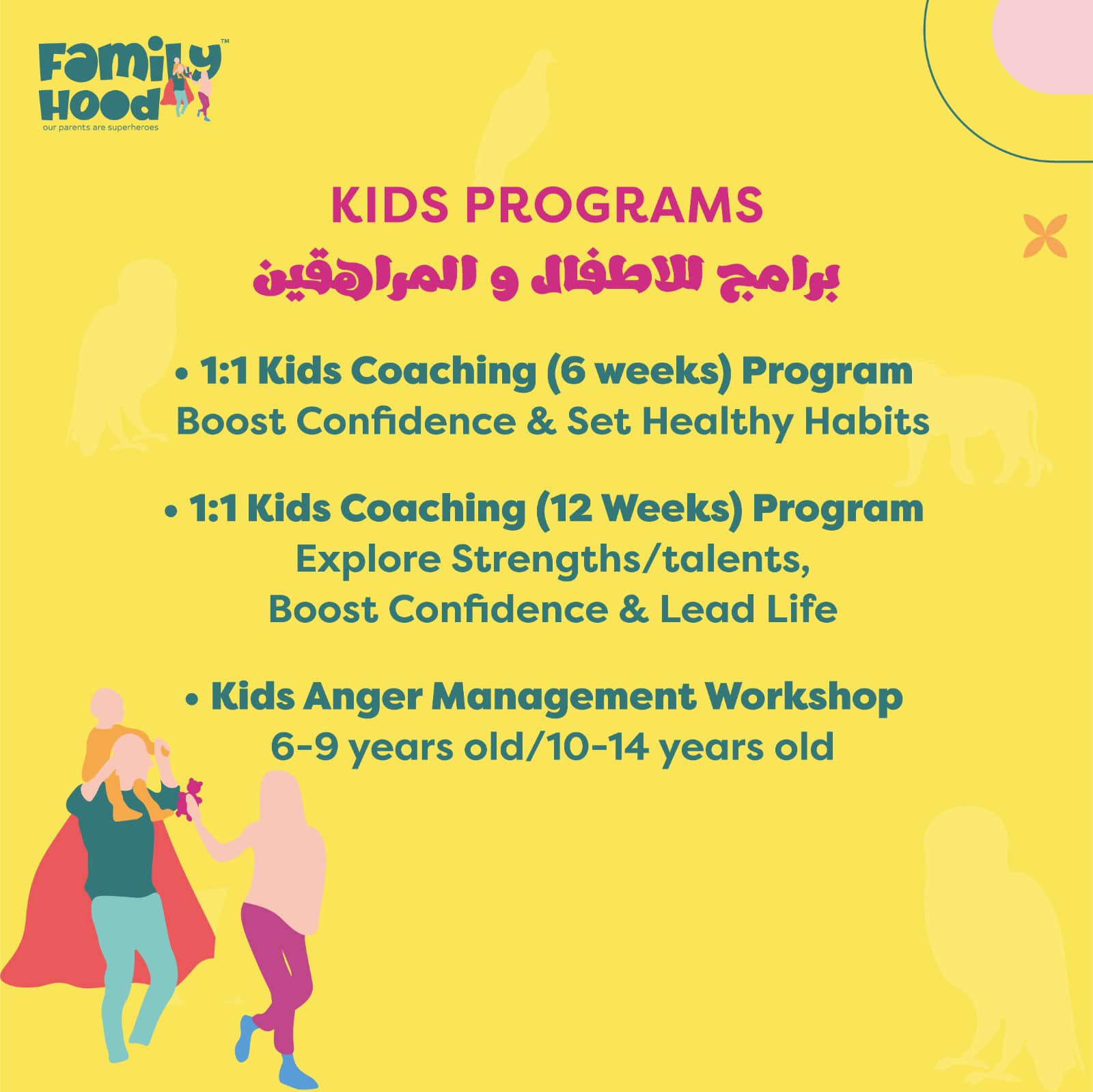 Family Hood™
our parents are superheroes

KIDS PROGRAMS
برامج للاطفال و المراهقين

• 1:1 Kids Coaching (6 weeks) Program
Boost Confidence & Set Healthy Habits

• 1:1 Kids Coaching (12 Weeks) Program
Explore Strengths/talents,
Boost Confidence & Lead Life

• Kids Anger Management Workshop
6-9 years old/10-14 years old